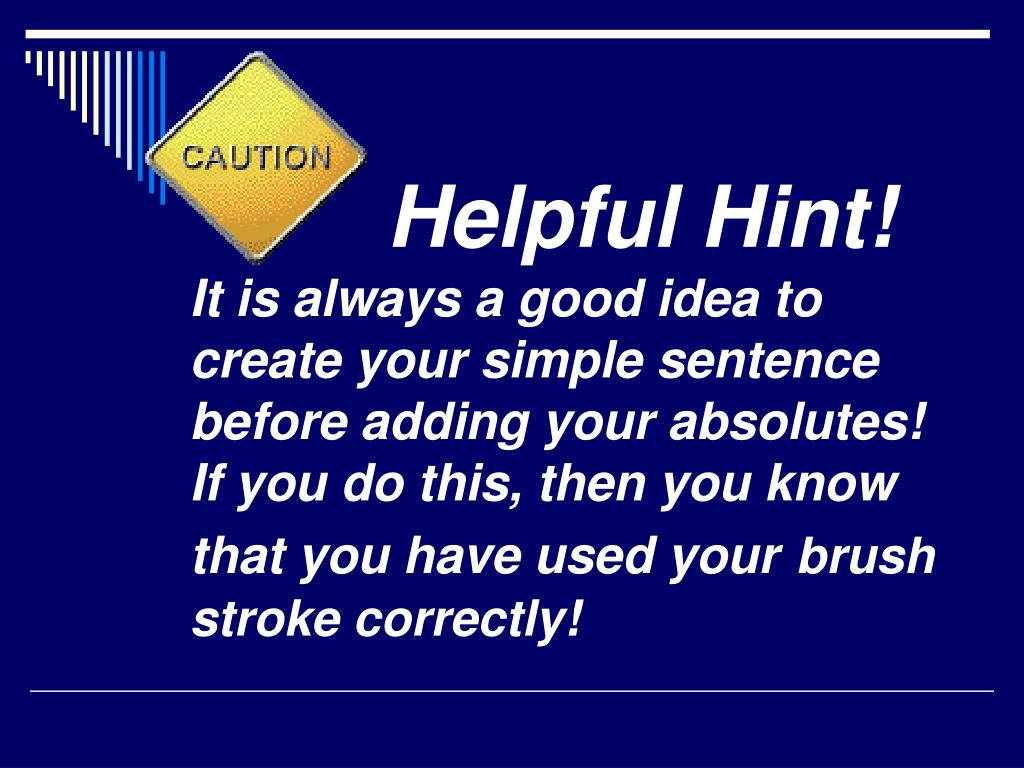 CAUTION

Helpful Hint!

It is always a good idea to create your simple sentence before adding your absolutes! If you do this, then you know that you have used your brush stroke correctly!